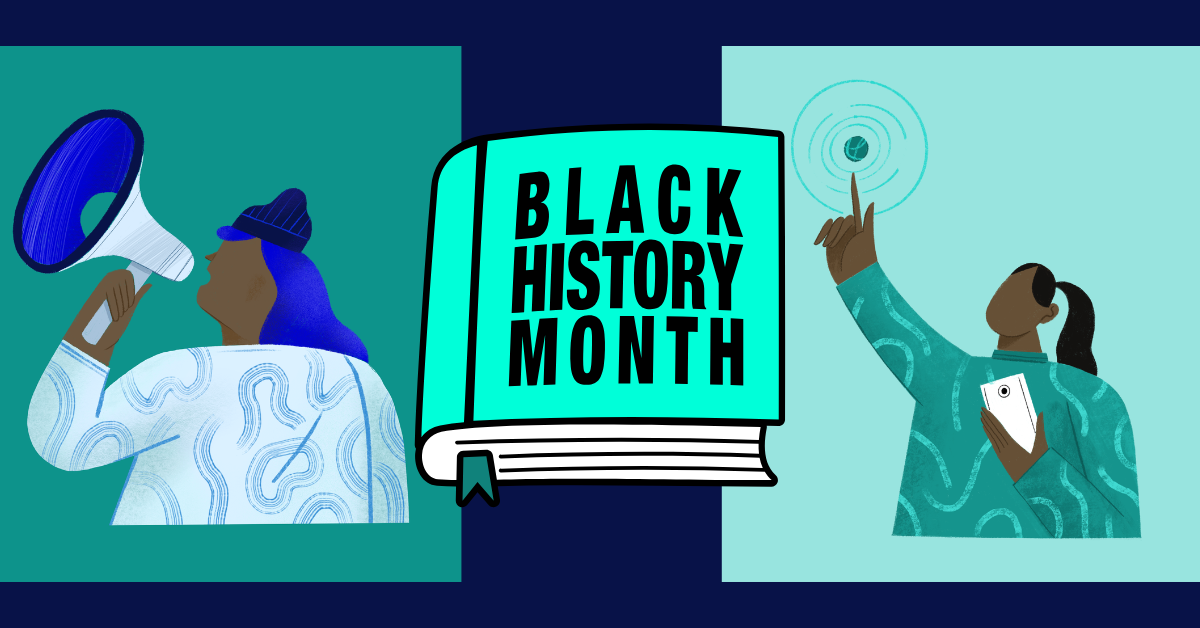 BLACK
HISTORY
MONTH